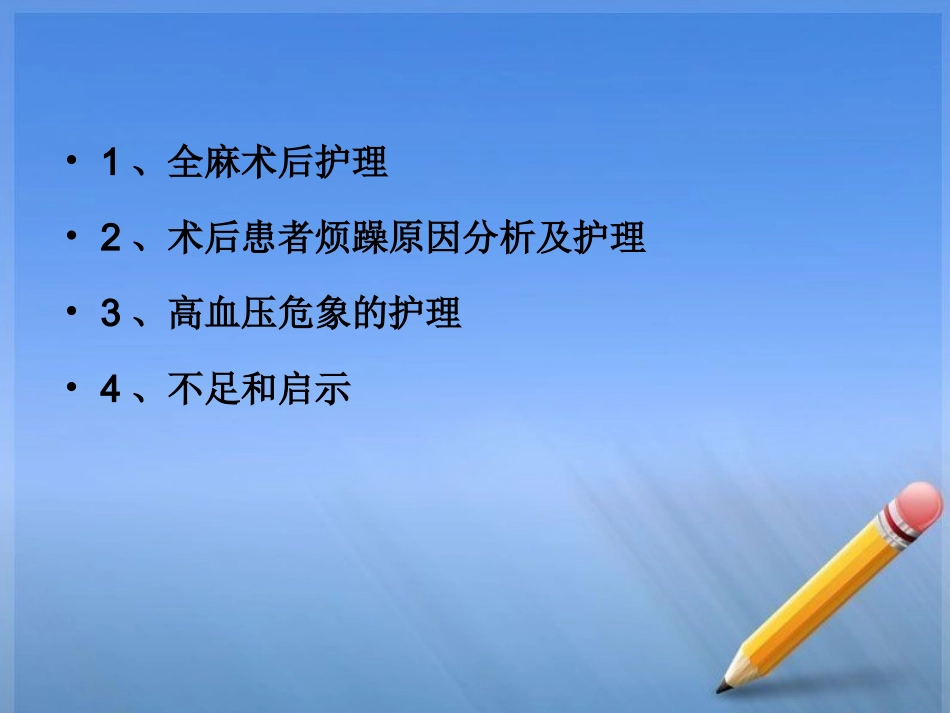 • 1 、全麻术后护理

• 2 、术后患者烦躁原因分析及护理

• 3 、高血压危象的护理

• 4 、不足和启示